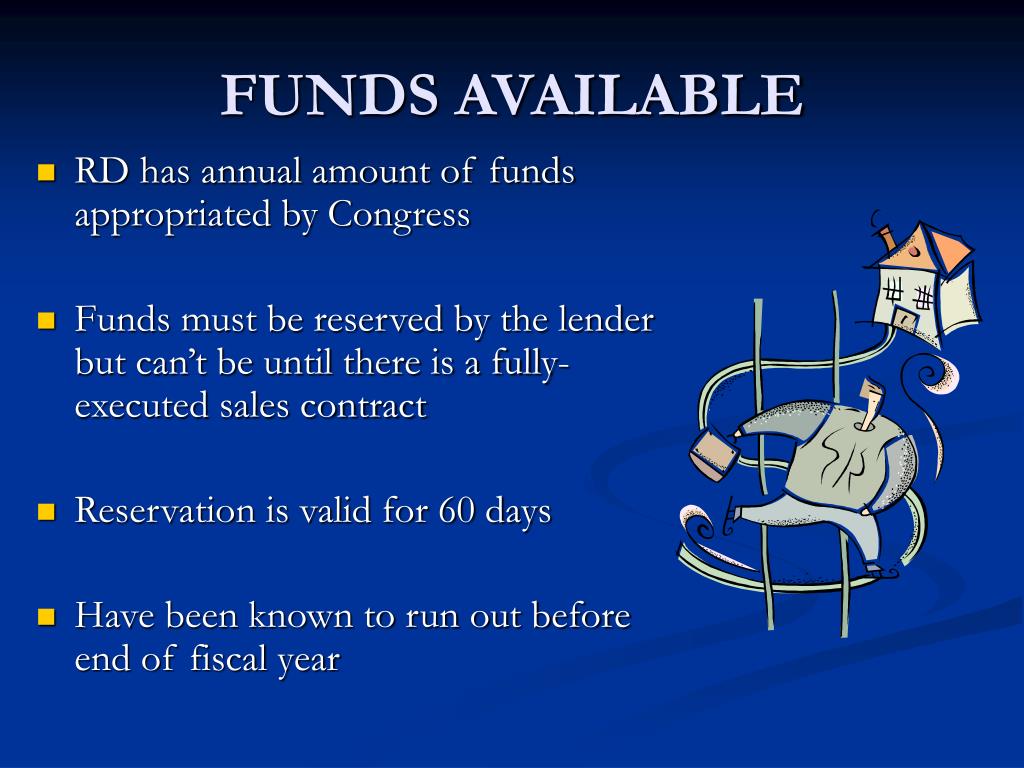 FUNDS AVAILABLE

RD has annual amount of funds appropriated by Congress

Funds must be reserved by the lender but can't be until there is a fully-executed sales contract

Reservation is valid for 60 days

Have been known to run out before end of fiscal year